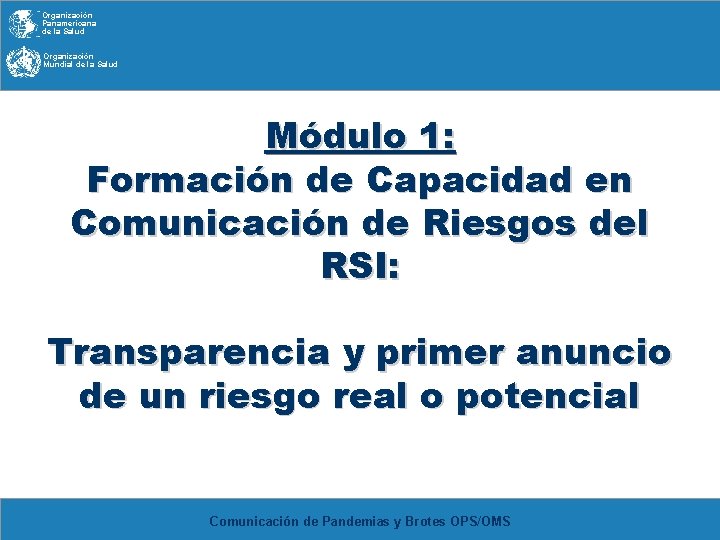 Organización Panamericana de la Salud

Organización Mundial de la Salud

Módulo 1:
Formación de Capacidad en Comunicación de Riesgos del RSI:

Transparencia y primer anuncio de un riesgo real o potencial

Comunicación de Pandemias y Brotes OPS/OMS